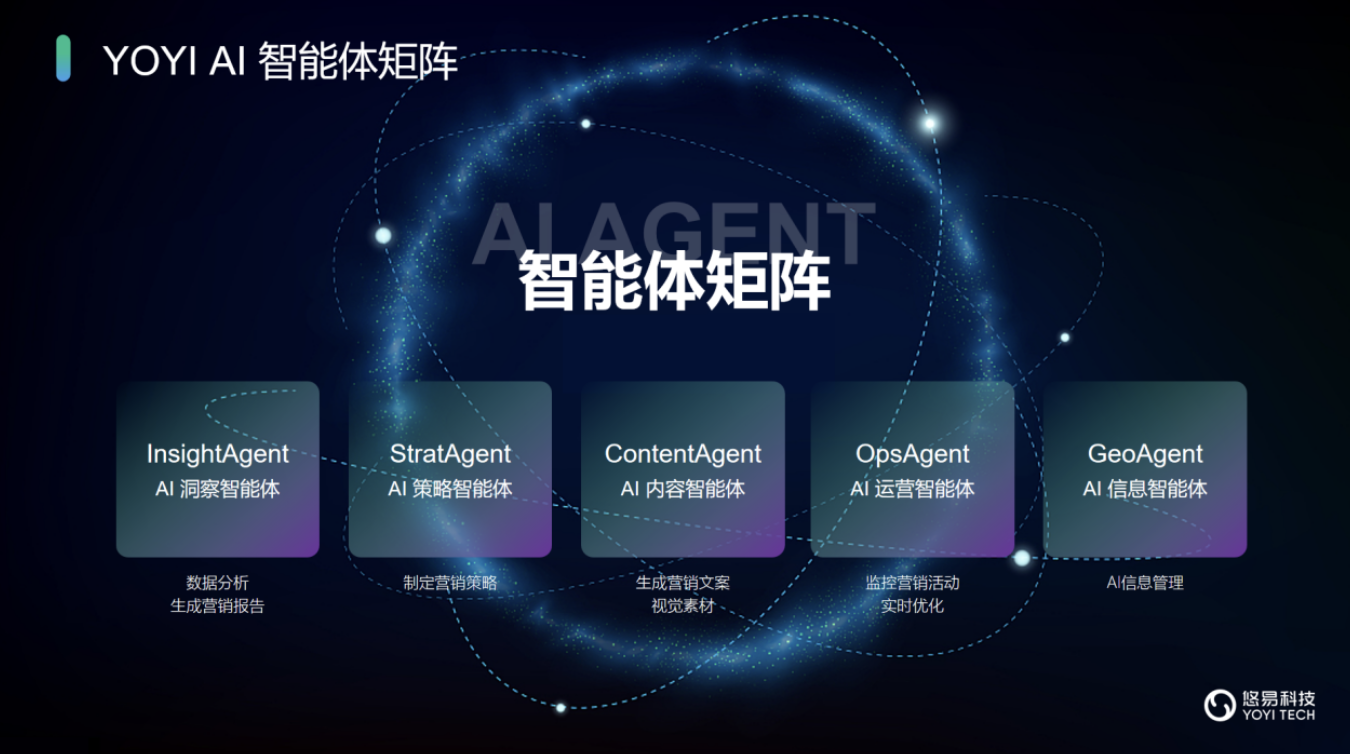 YOYI AI 智能体矩阵

AI AGENT
智能体矩阵

InsightAgent
AI 洞察智能体

数据分析
生成营销报告

StratAgent
AI 策略智能体

制定营销策略

ContentAgent
AI 内容智能体

生成营销文案
视觉素材

OpsAgent
AI 运营智能体

监控营销活动
实时优化

GeoAgent
AI 信息智能体

AI信息管理

悠易科技
YOYI TECH